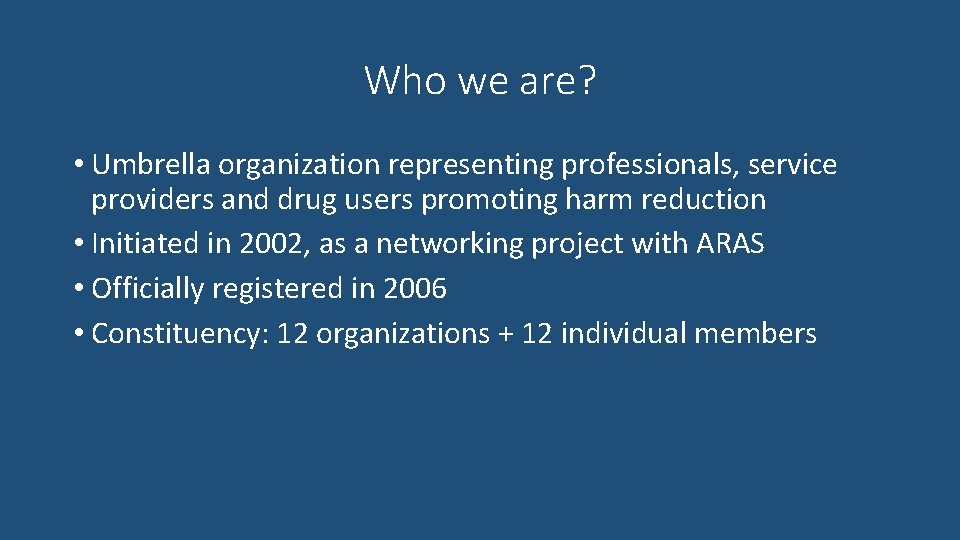 Who we are?

• Umbrella organization representing professionals, service providers and drug users promoting harm reduction
• Initiated in 2002, as a networking project with ARAS
• Officially registered in 2006
• Constituency: 12 organizations + 12 individual members